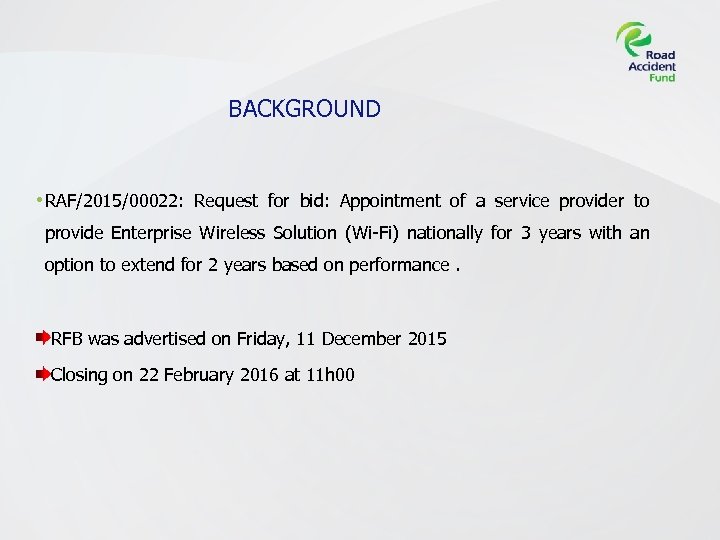 Road Accident Fund

BACKGROUND

•RAF/2015/00022: Request for bid: Appointment of a service provider to provide Enterprise Wireless Solution (Wi-Fi) nationally for 3 years with an option to extend for 2 years based on performance .

RFB was advertised on Friday, 11 December 2015

Closing on 22 February 2016 at 11h00